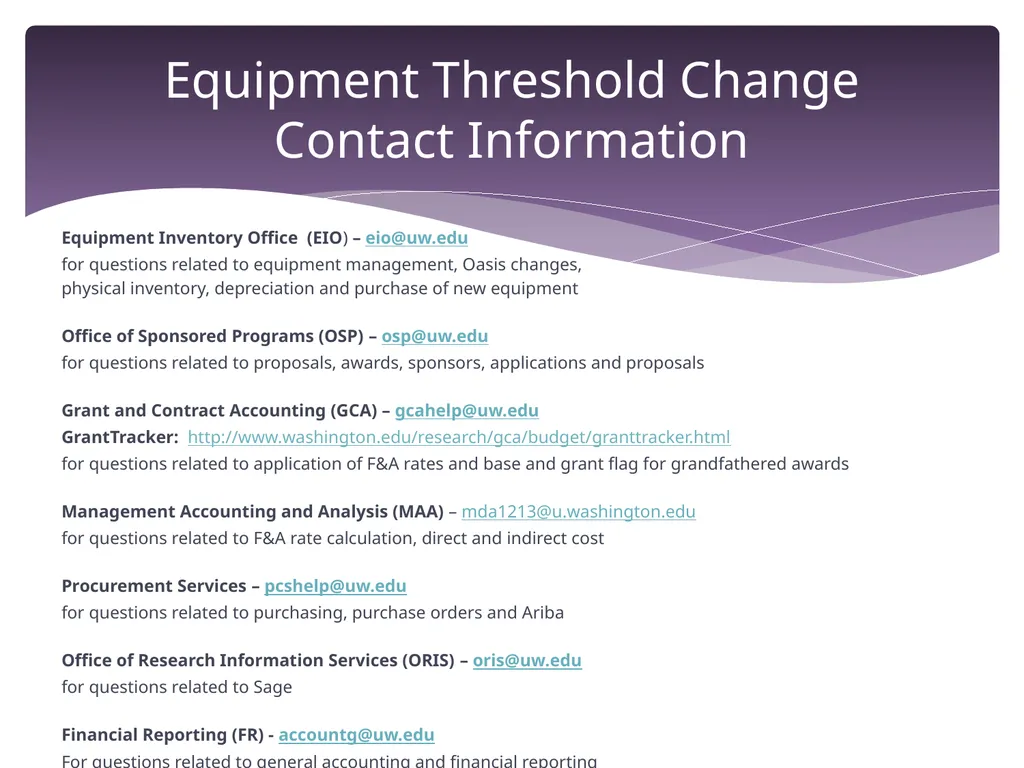 Equipment Threshold Change Contact Information

Equipment Inventory Office (EIO) – eio@uw.edu
for questions related to equipment management, Oasis changes, physical inventory, depreciation and purchase of new equipment

Office of Sponsored Programs (OSP) – osp@uw.edu
for questions related to proposals, awards, sponsors, applications and proposals

Grant and Contract Accounting (GCA) – gcahelp@uw.edu
GrantTracker: http://www.washington.edu/research/gca/budget/granttracker.html
for questions related to application of F&A rates and base and grant flag for grandfathered awards

Management Accounting and Analysis (MAA) – mda1213@u.washington.edu
for questions related to F&A rate calculation, direct and indirect cost

Procurement Services – pcshelp@uw.edu
for questions related to purchasing, purchase orders and Ariba

Office of Research Information Services (ORIS) – oris@uw.edu
for questions related to Sage

Financial Reporting (FR) - accountg@uw.edu
For questions related to general accounting and financial reporting